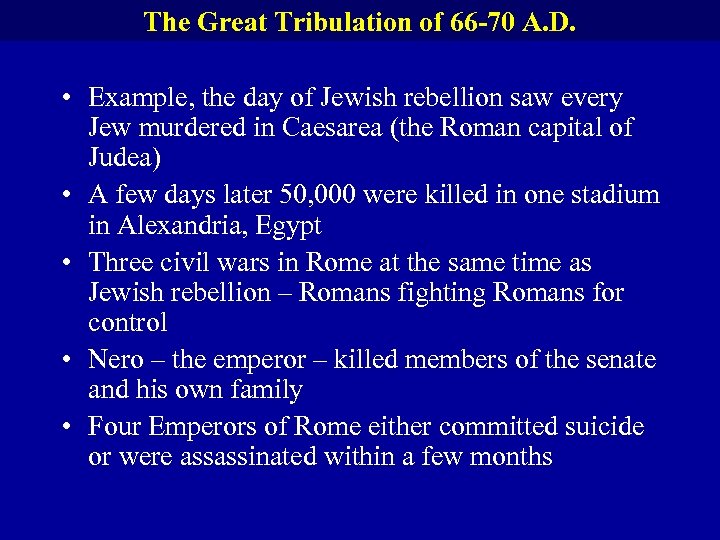 The Great Tribulation of 66-70 A.D.

• Example, the day of Jewish rebellion saw every Jew murdered in Caesarea (the Roman capital of Judea)

• A few days later 50,000 were killed in one stadium in Alexandria, Egypt

• Three civil wars in Rome at the same time as Jewish rebellion – Romans fighting Romans for control

• Nero – the emperor – killed members of the senate and his own family

• Four Emperors of Rome either committed suicide or were assassinated within a few months